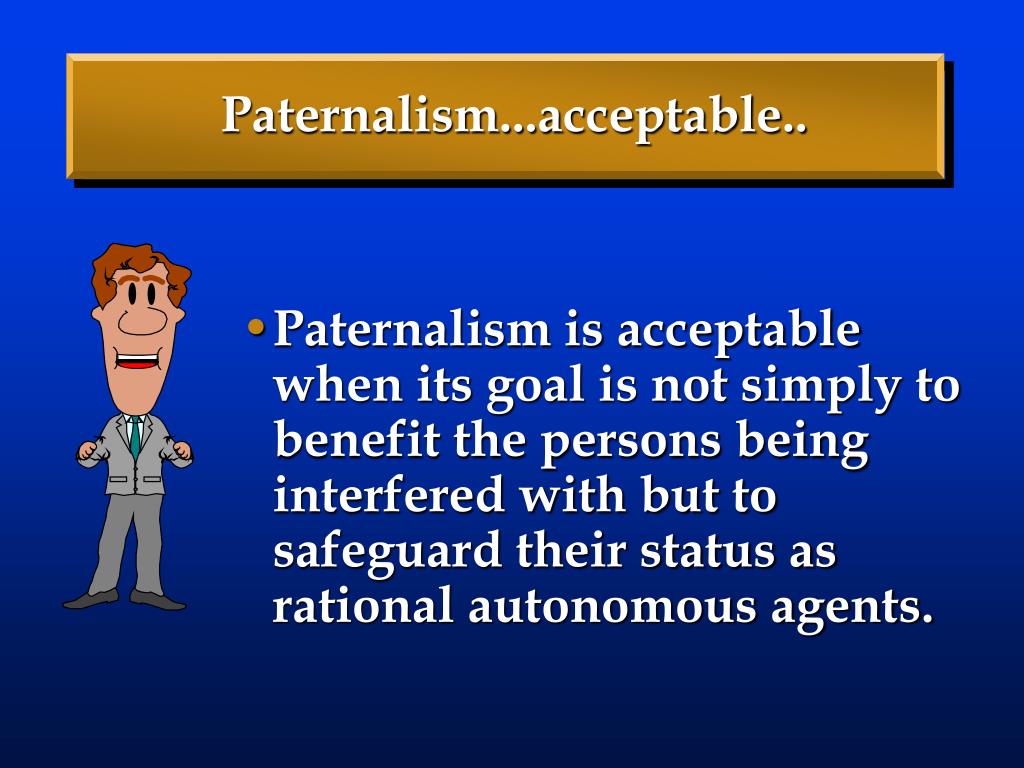 Paternalism...acceptable..

• Paternalism is acceptable when its goal is not simply to benefit the persons being interfered with but to safeguard their status as rational autonomous agents.